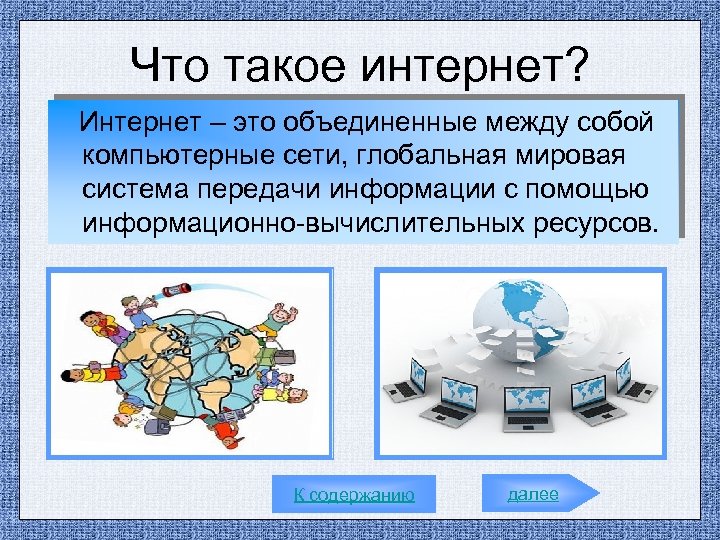 Что такое интернет?

Интернет – это объединенные между собой компьютерные сети, глобальная мировая система передачи информации с помощью информационно-вычислительных ресурсов.

К содержанию

далее